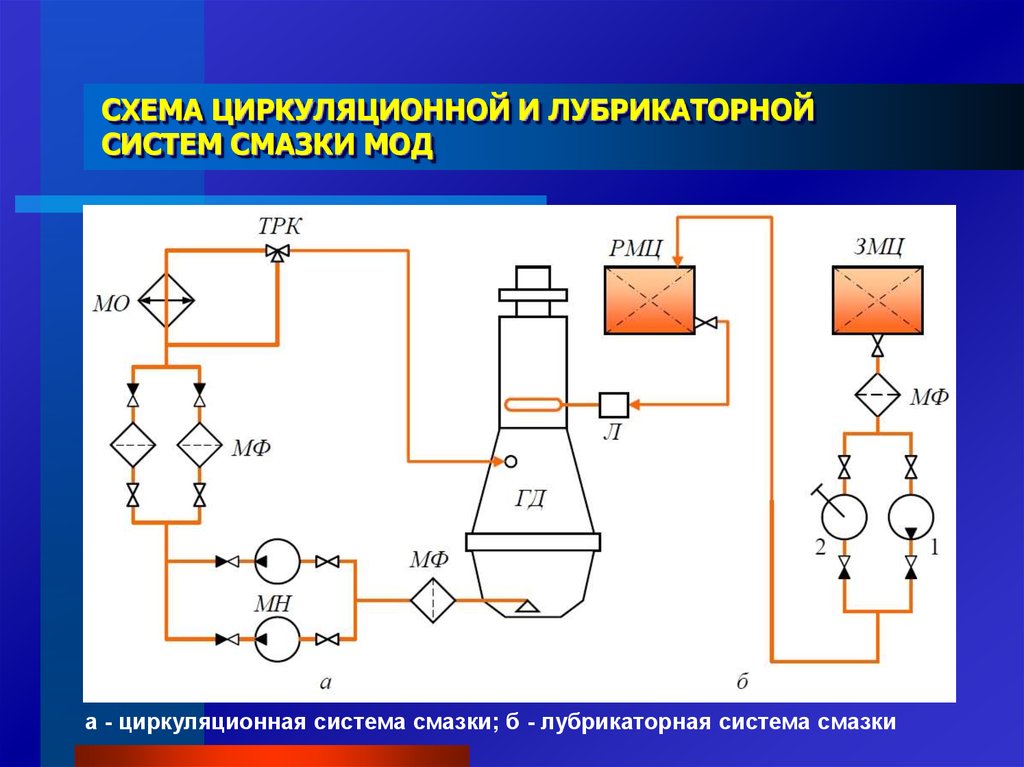 СХЕМА ЦИРКУЛЯЦИОННОЙ И ЛУБРИКАТОРНОЙ СИСТЕМ СМАЗКИ МОД

ТРК
МО
МФ
МН
МФ
ГД
Л
РМЦ
ЗМЦ
МФ
2
1
а
б

а - циркуляционная система смазки; б - лубрикаторная система смазки